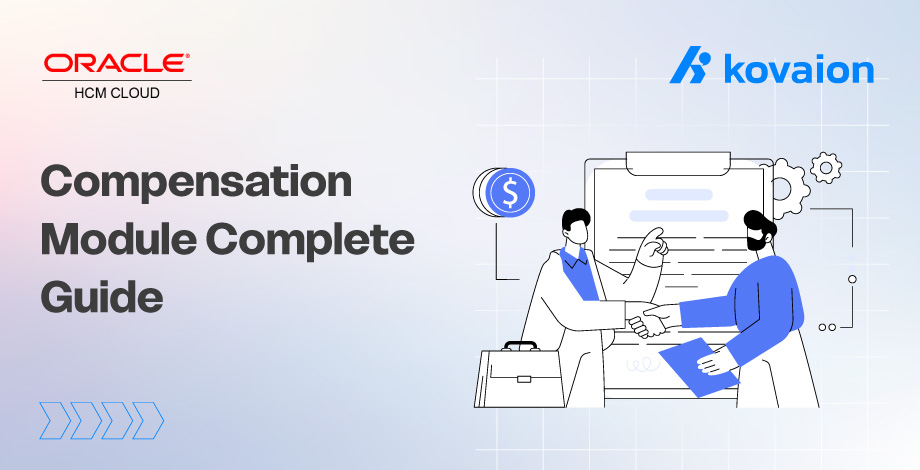 ORACLE®
HCM CLOUD

kovaion

Compensation Module Complete Guide

$